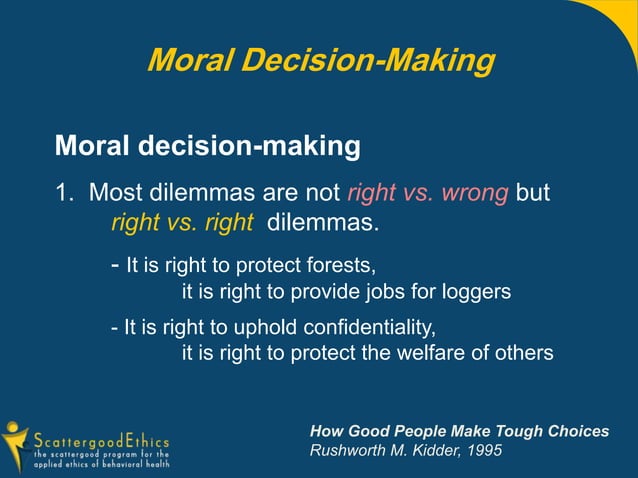 Moral Decision-Making

Moral decision-making

1. Most dilemmas are not right vs. wrong but right vs. right dilemmas.

- It is right to protect forests, it is right to provide jobs for loggers

- It is right to uphold confidentiality, it is right to protect the welfare of others

ScattergoodEthics
the scattergood program for the applied ethics of behavioral health

How Good People Make Tough Choices
Rushworth M. Kidder, 1995